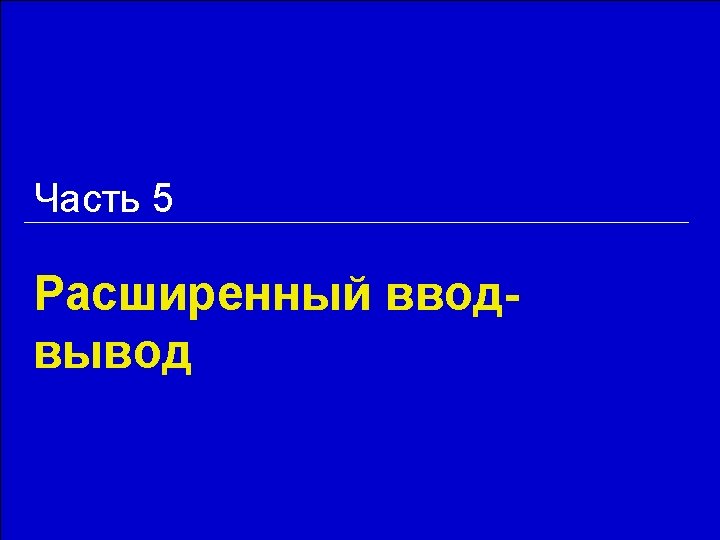 Часть 5

Расширенный ввод-вывод